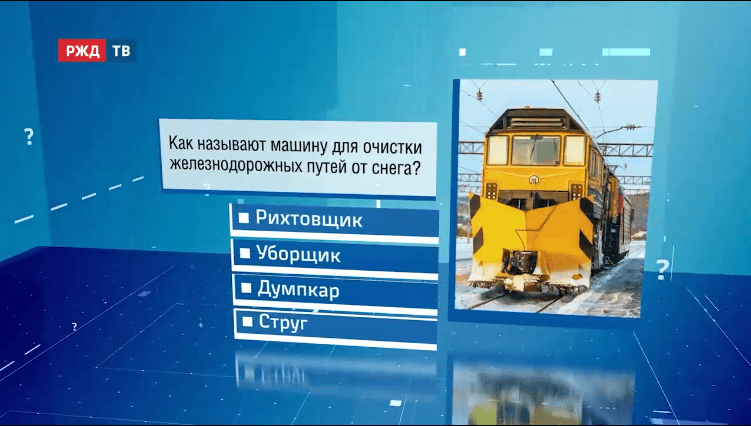 РЖД ТВ

?

Как называют машину для очистки железнодорожных путей от снега?

Рихтовщик

Уборщик

Думпкар

Струг

?